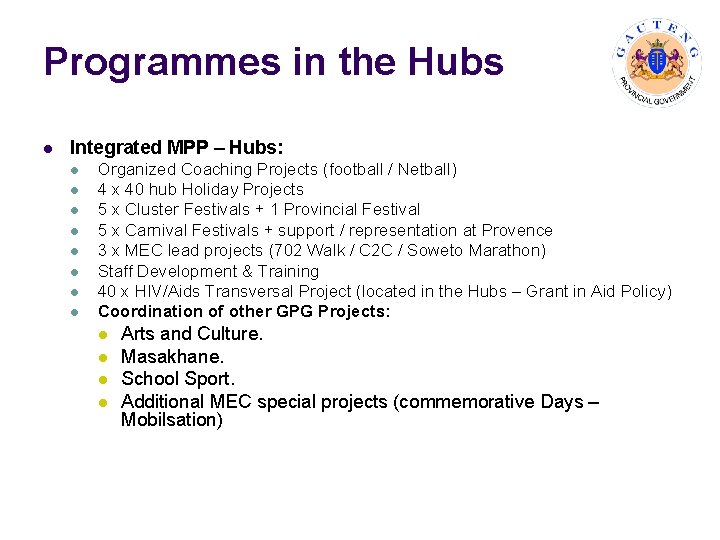 Programmes in the Hubs

GAUTENG PROVINCIAL GOVERNMENT

- Integrated MPP – Hubs:
  - Organized Coaching Projects (football / Netball)
  - 4 x 40 hub Holiday Projects
  - 5 x Cluster Festivals + 1 Provincial Festival
  - 5 x Carnival Festivals + support / representation at Provence
  - 3 x MEC lead projects (702 Walk / C2C / Soweto Marathon)
  - Staff Development & Training
  - 40 x HIV/Aids Transversal Project (located in the Hubs – Grant in Aid Policy)
  - Coordination of other GPG Projects:
    - Arts and Culture.
    - Masakhane.
    - School Sport.
    - Additional MEC special projects (commemorative Days – Mobilsation)